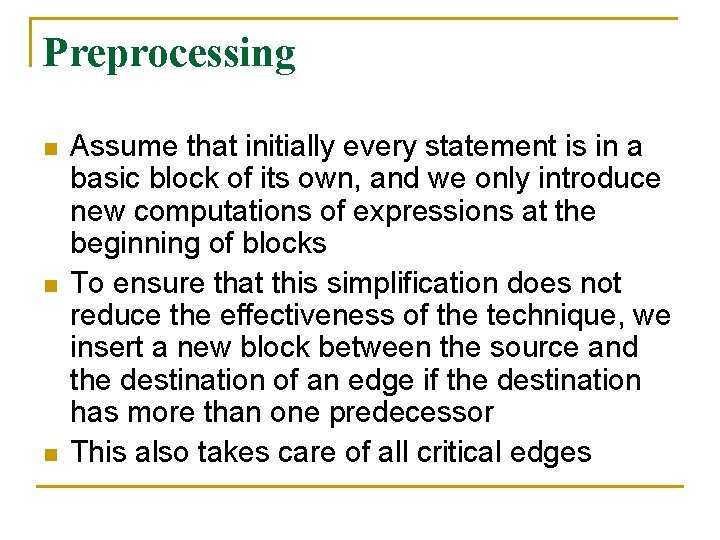 Preprocessing

- Assume that initially every statement is in a basic block of its own, and we only introduce new computations of expressions at the beginning of blocks
- To ensure that this simplification does not reduce the effectiveness of the technique, we insert a new block between the source and the destination of an edge if the destination has more than one predecessor
- This also takes care of all critical edges